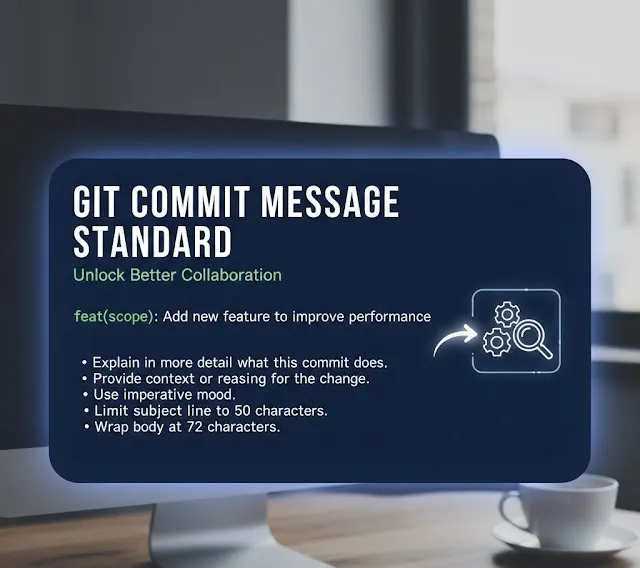 GIT COMMIT MESSAGE STANDARD

Unlock Better Collaboration

feat(scope): Add new feature to improve performance

• Explain in more detail what this commit does.
• Provide context or reasing for the change.
• Use imperative mood.
• Limit subject line to 50 characters.
• Wrap body at 72 characters.